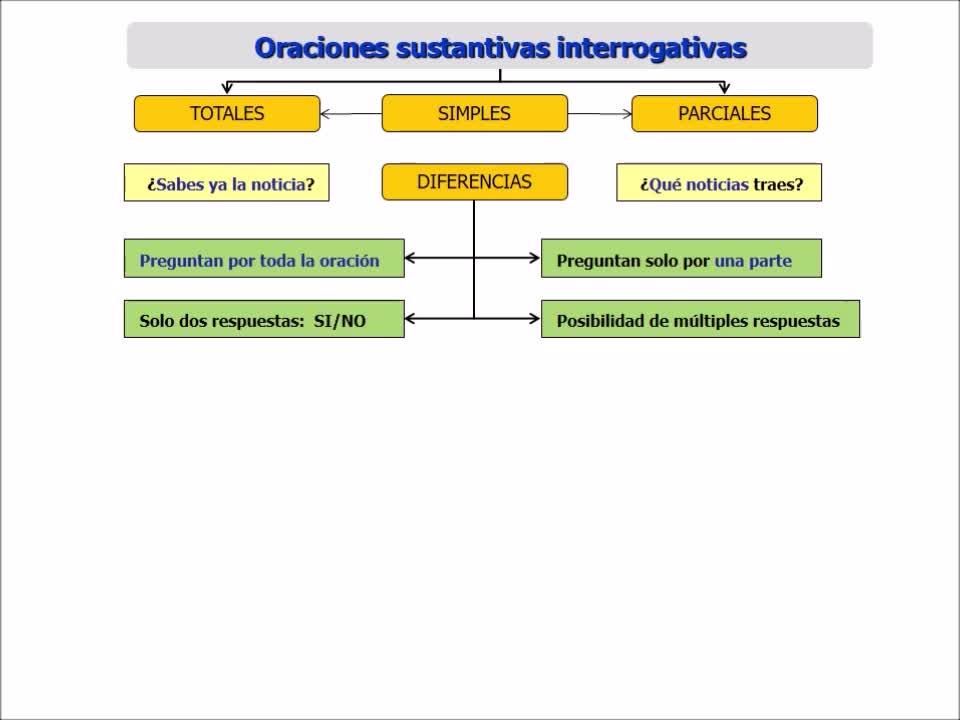 Oraciones sustantivas interrogativas

TOTALES

SIMPLES

PARCIALES

¿Sabes ya la noticia?

DIFERENCIAS

¿Qué noticias traes?

Preguntan por toda la oración

Preguntan solo por una parte

Solo dos respuestas: SI/NO

Posibilidad de múltiples respuestas